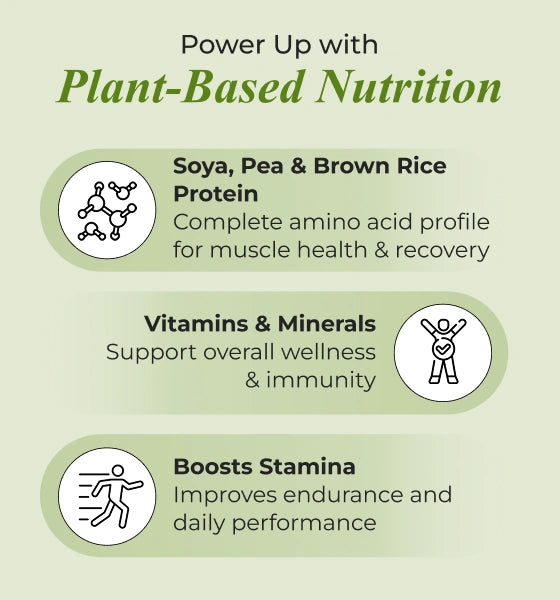 Power Up with
Plant-Based Nutrition

Soya, Pea & Brown Rice Protein
Complete amino acid profile for muscle health & recovery

Vitamins & Minerals
Support overall wellness & immunity

Boosts Stamina
Improves endurance and daily performance